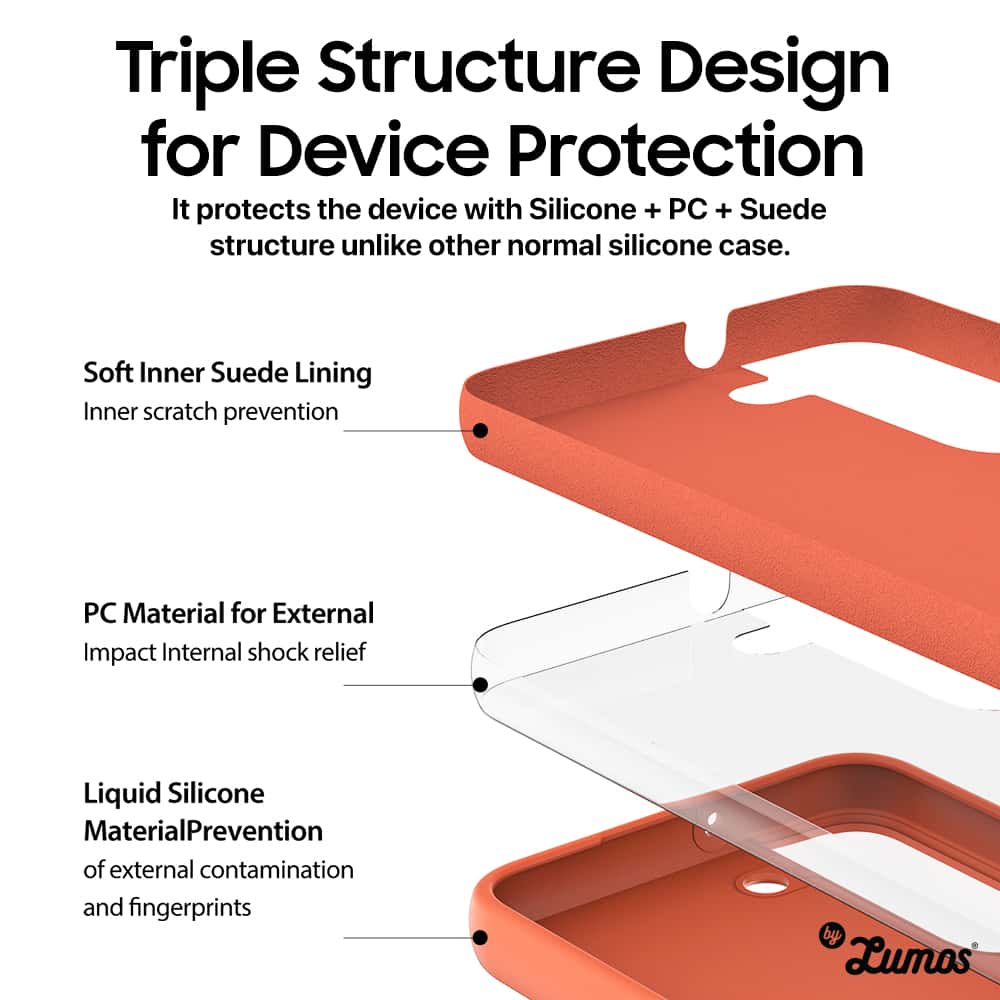 Triple Structure Design for Device Protection

It protects the device with Silicone + PC + Suede structure unlike other normal silicone case.

Soft Inner Suede Lining
Inner scratch prevention

PC Material for External
Impact Internal shock relief

Liquid Silicone
MaterialPrevention
of external contamination
and fingerprints

by Lumos®